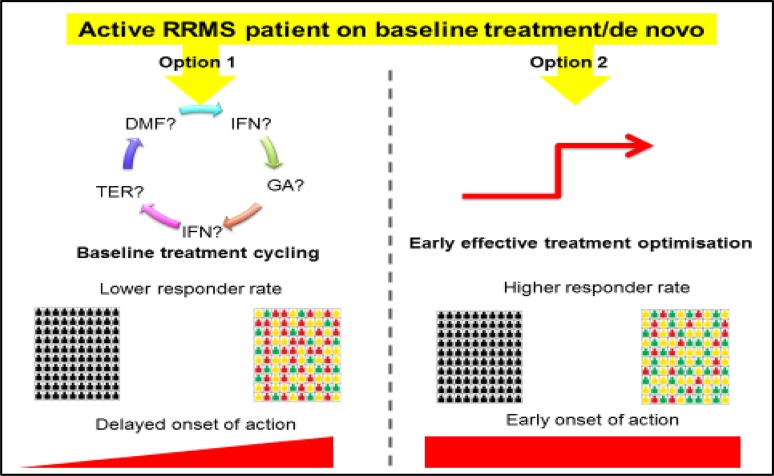 Active RRMS patient on baseline treatment/de novo

Option 1

DMF?
IFN?
GA?
IFN?
TER?

Baseline treatment cycling

Lower responder rate

Delayed onset of action

Option 2

Early effective treatment optimisation

Higher responder rate

Early onset of action